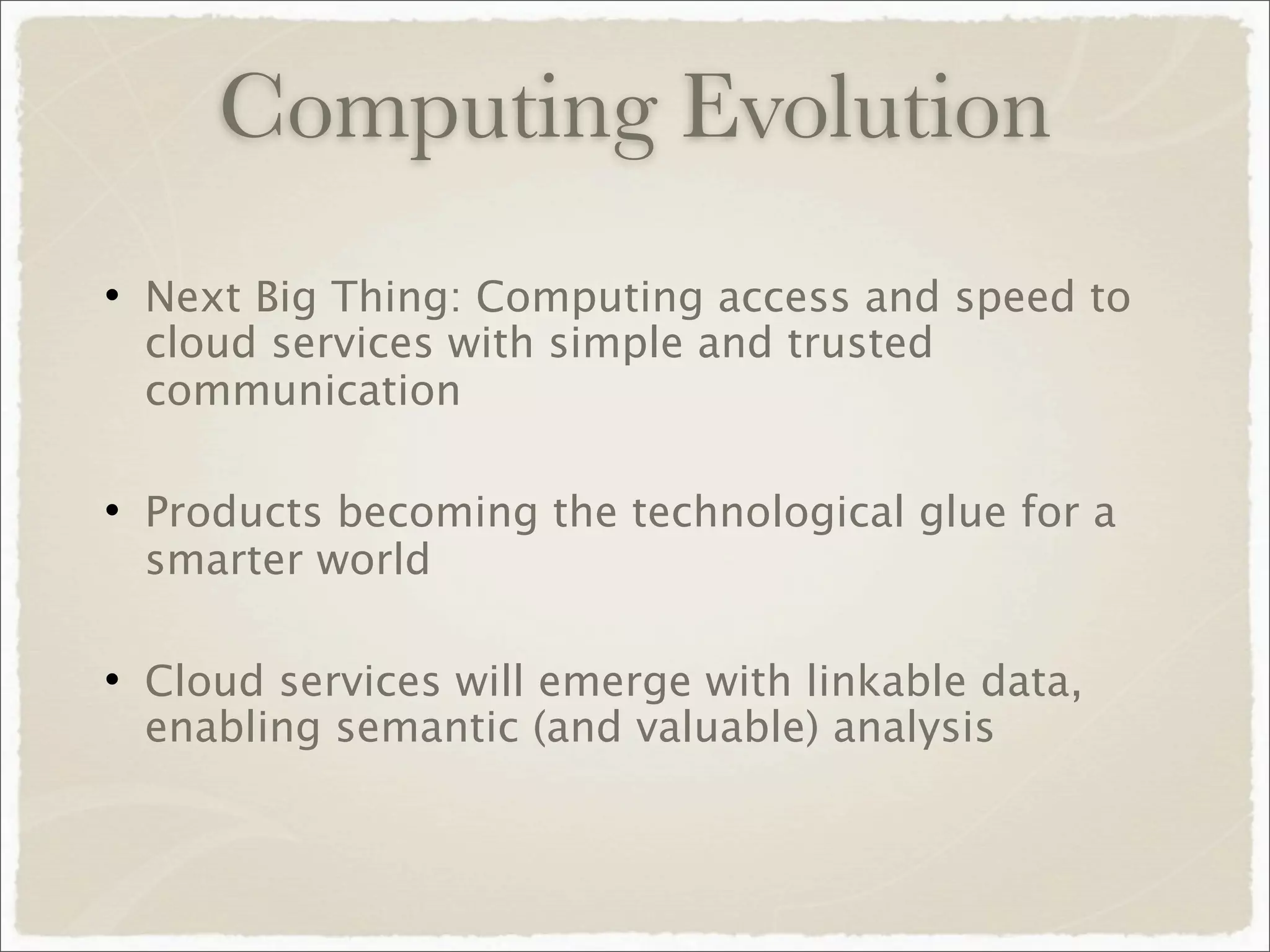 Computing Evolution

• Next Big Thing: Computing access and speed to cloud services with simple and trusted communication

• Products becoming the technological glue for a smarter world

• Cloud services will emerge with linkable data, enabling semantic (and valuable) analysis